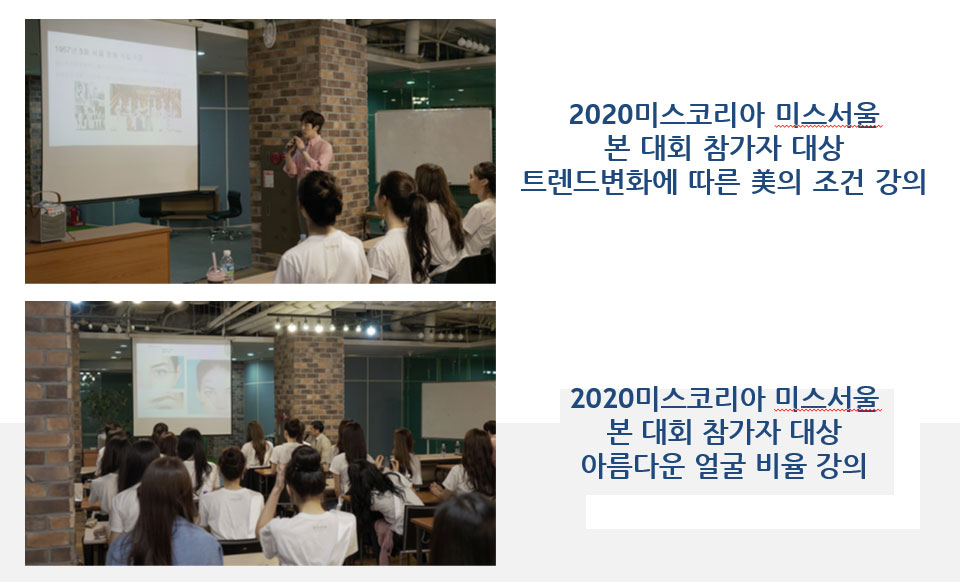 2020미스코리아 미스서울
본 대회 참가자 대상
트렌드변화에 따른 美의 조건 강의

2020미스코리아 미스서울
본 대회 참가자 대상
아름다운 얼굴 비율 강의